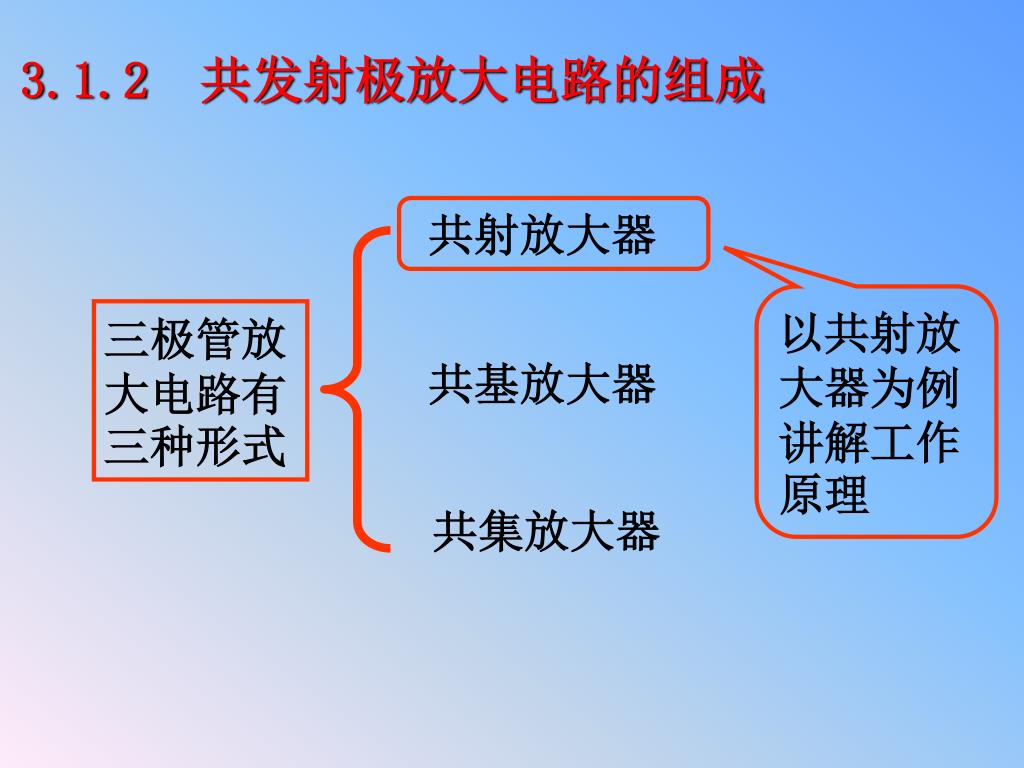 3.1.2　共发射极放大电路的组成

三极管放大电路有三种形式

共射放大器

共基放大器

共集放大器

以共射放大器为例讲解工作原理